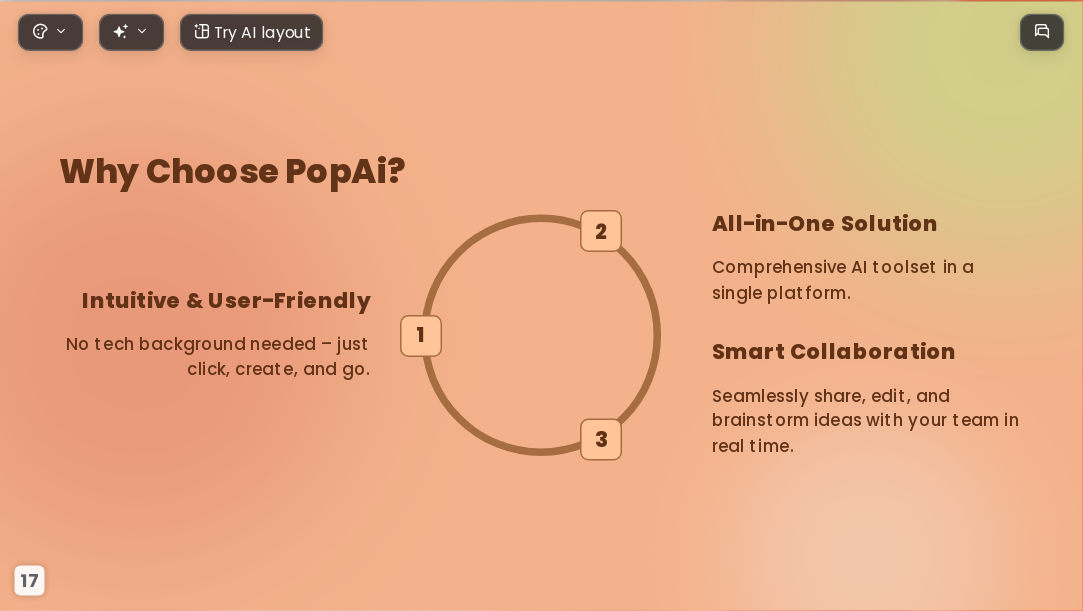 Try AI layout

Why Choose PopAi?

Intuitive & User-Friendly

No tech background needed – just click, create, and go.

1

2

3

All-in-One Solution

Comprehensive AI toolset in a single platform.

Smart Collaboration

Seamlessly share, edit, and brainstorm ideas with your team in real time.

17